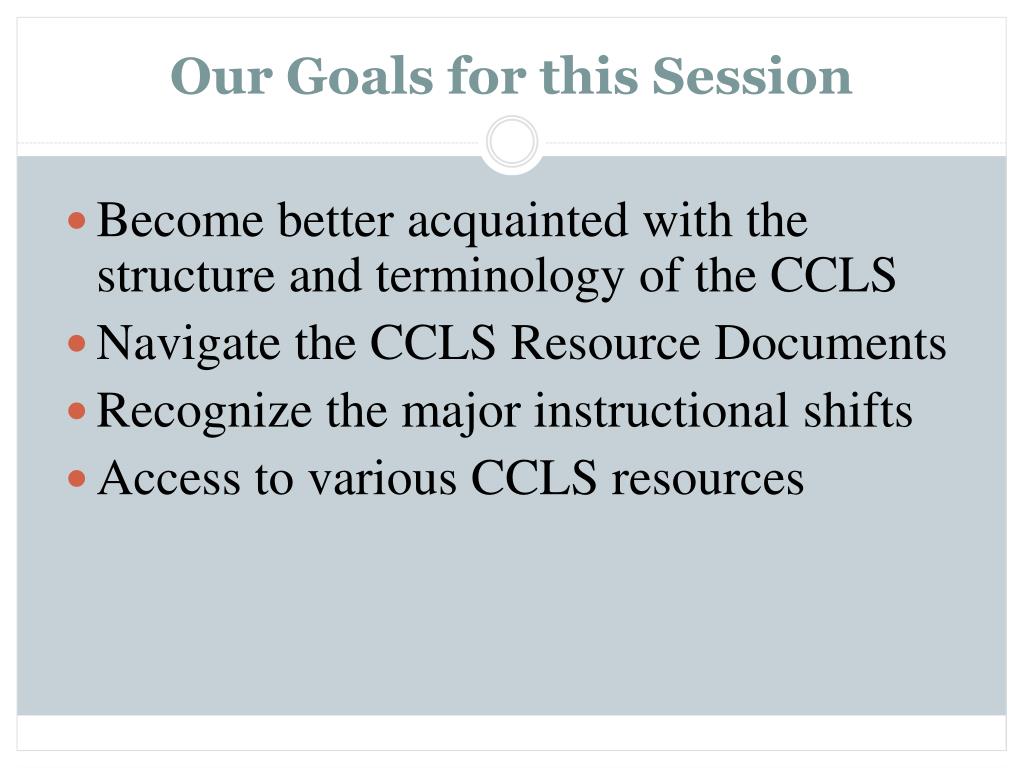 Our Goals for this Session

- Become better acquainted with the structure and terminology of the CCLS
- Navigate the CCLS Resource Documents
- Recognize the major instructional shifts
- Access to various CCLS resources